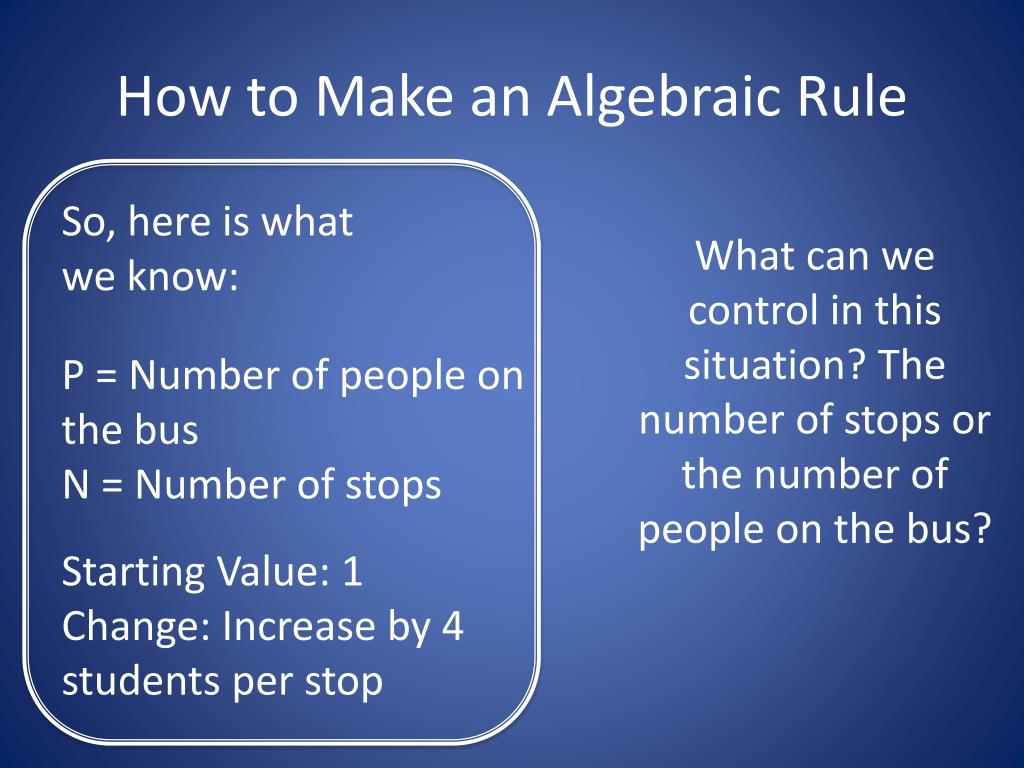 How to Make an Algebraic Rule

So, here is what we know:

P = Number of people on the bus
N = Number of stops

Starting Value: 1
Change: Increase by 4 students per stop

What can we control in this situation? The number of stops or the number of people on the bus?